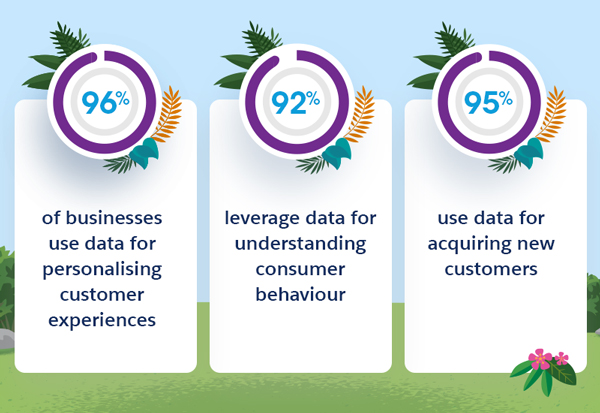 96%

of businesses use data for personalising customer experiences

92%

leverage data for understanding consumer behaviour

95%

use data for acquiring new customers